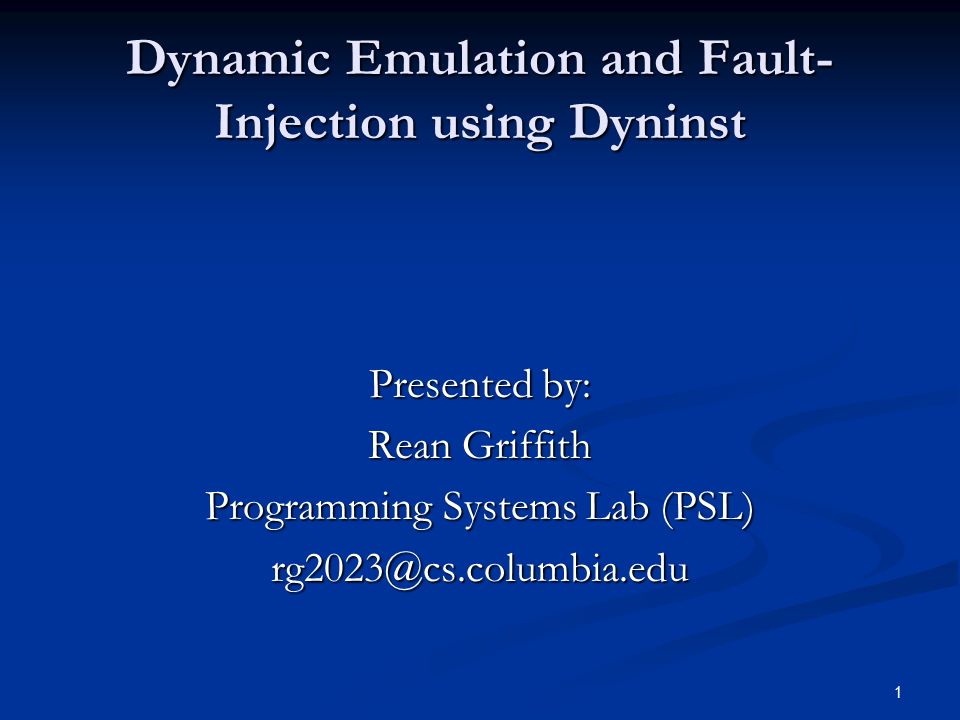 Dynamic Emulation and Fault-Injection using Dyninst

Presented by:
Rean Griffith
Programming Systems Lab (PSL)
rg2023@cs.columbia.edu

1